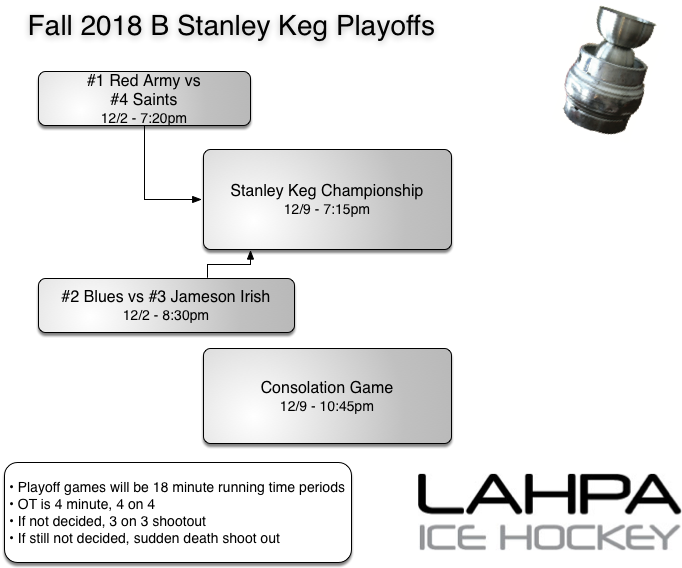 Fall 2018 B Stanley Keg Playoffs

#1 Red Army vs
#4 Saints
12/2 - 7:20pm

Stanley Keg Championship
12/9 - 7:15pm

#2 Blues vs #3 Jameson Irish
12/2 - 8:30pm

Consolation Game
12/9 - 10:45pm

• Playoff games will be 18 minute running time periods
• OT is 4 minute, 4 on 4
• If not decided, 3 on 3 shootout
• If still not decided, sudden death shoot out

LAHPA
ICE HOCKEY